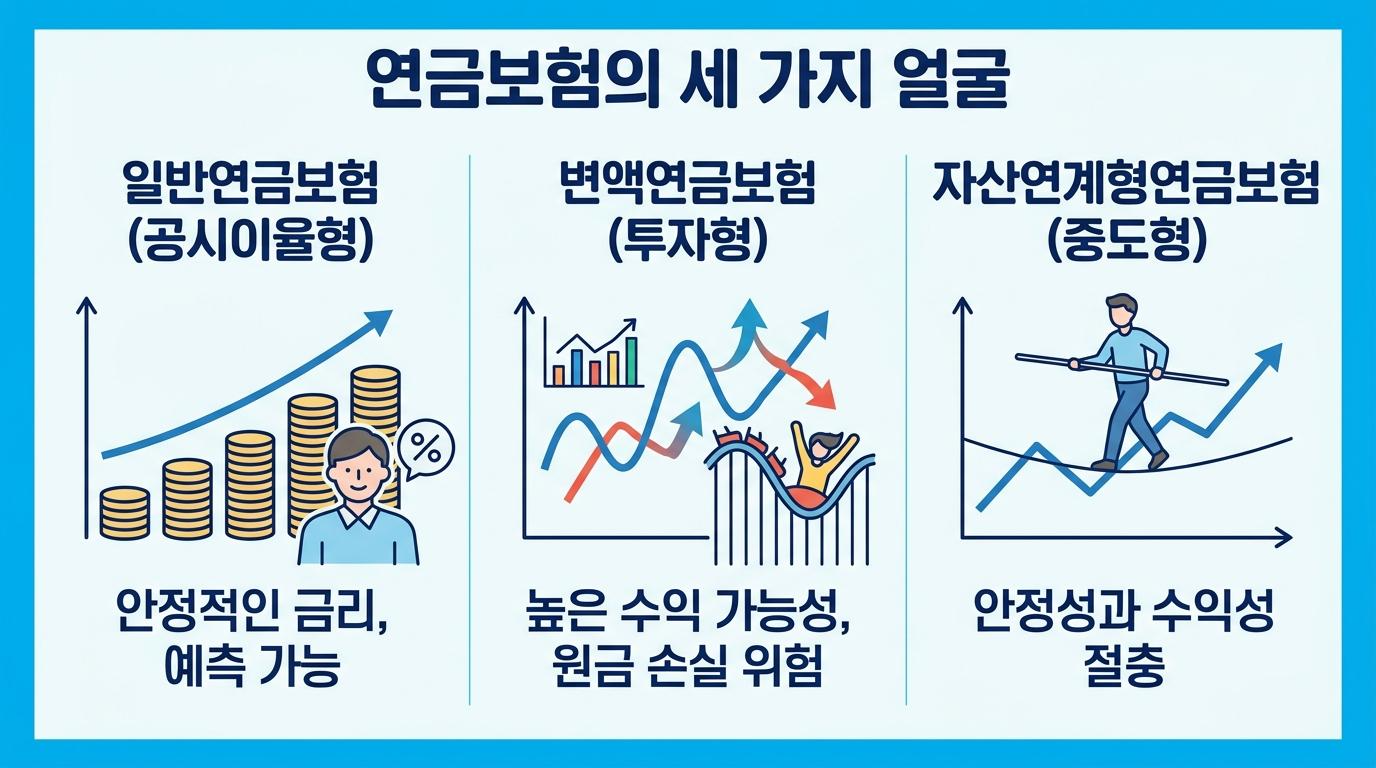 연금보험의 세 가지 얼굴

일반연금보험
(공시이율형)

%

안정적인 금리,
예측 가능

변액연금보험
(투자형)

높은 수익 가능성,
원금 손실 위험

자산연계형연금보험
(중도형)

안정성과 수익성
절충